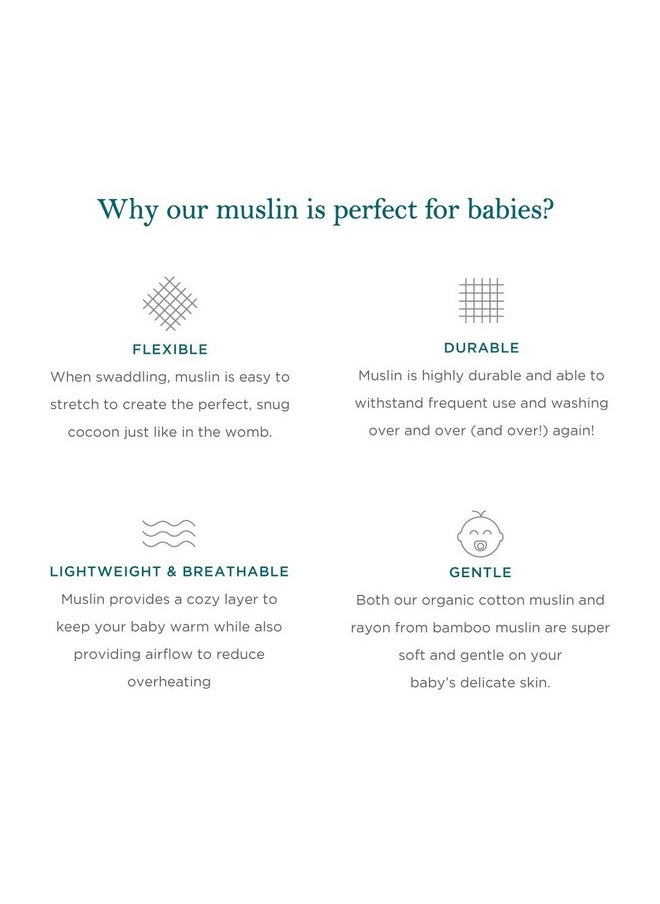 Why our muslin is perfect for babies?

FLEXIBLE
When swaddling, muslin is easy to stretch to create the perfect, snug cocoon just like in the womb.

DURABLE
Muslin is highly durable and able to withstand frequent use and washing over and over (and over!) again!

LIGHTWEIGHT & BREATHABLE
Muslin provides a cozy layer to keep your baby warm while also providing airflow to reduce overheating

GENTLE
Both our organic cotton muslin and rayon from bamboo muslin are super soft and gentle on your baby's delicate skin.